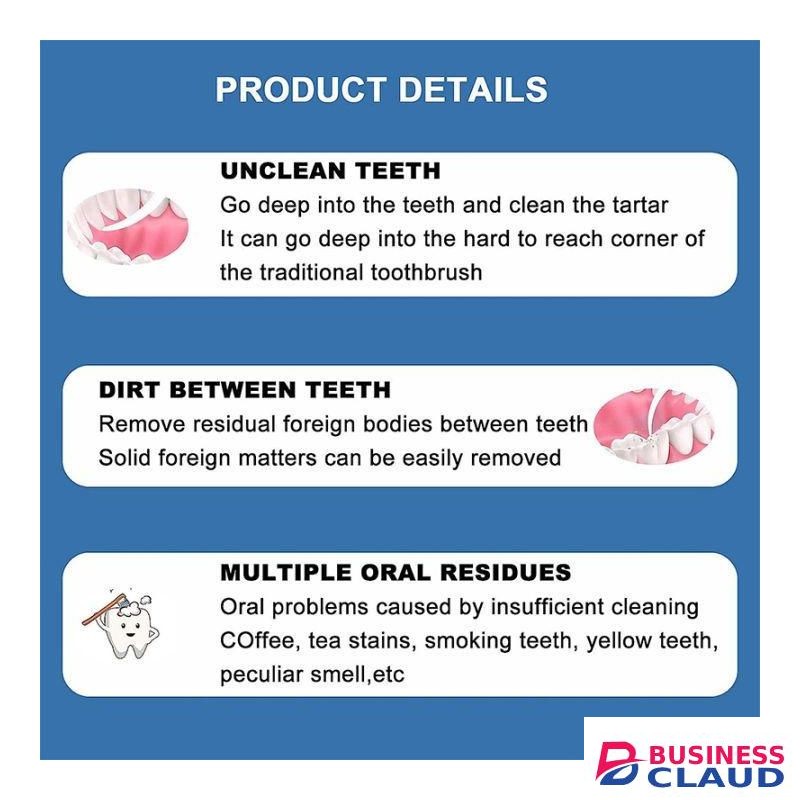 PRODUCT DETAILS

UNCLEAN TEETH
Go deep into the teeth and clean the tartar
It can go deep into the hard to reach corner of the traditional toothbrush

DIRT BETWEEN TEETH
Remove residual foreign bodies between teeth
Solid foreign matters can be easily removed

MULTIPLE ORAL RESIDUES
Oral problems caused by insufficient cleaning
COffee, tea stains, smoking teeth, yellow teeth, peculiar smell,etc

BUSINESS
CLAUD